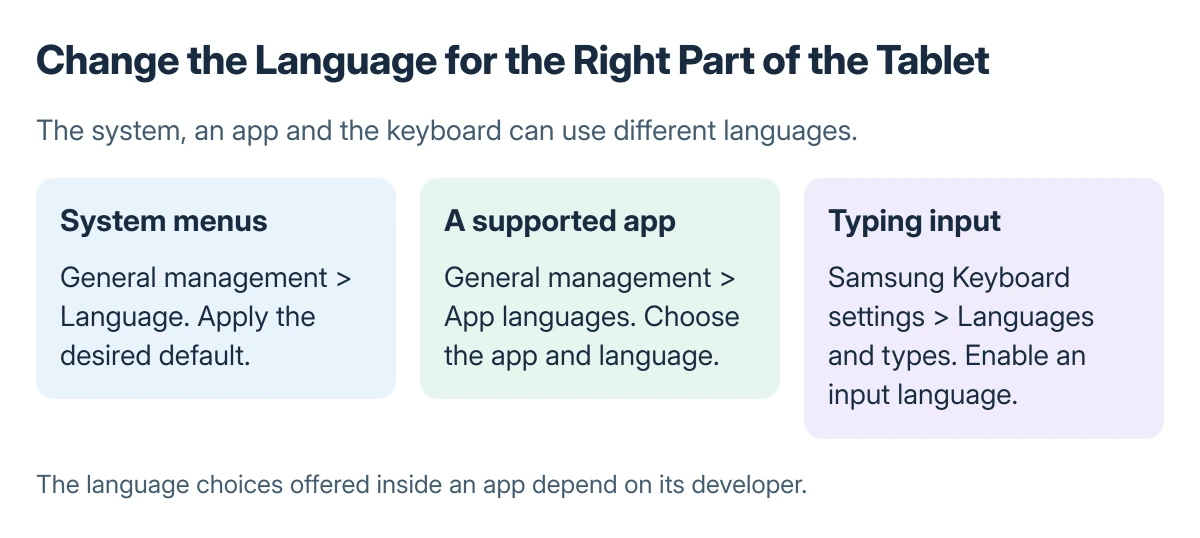 Change the Language for the Right Part of the Tablet

The system, an app and the keyboard can use different languages.

System menus

General management > Language. Apply the desired default.

A supported app

General management > App languages. Choose the app and language.

Typing input

Samsung Keyboard settings > Languages and types. Enable an input language.

The language choices offered inside an app depend on its developer.